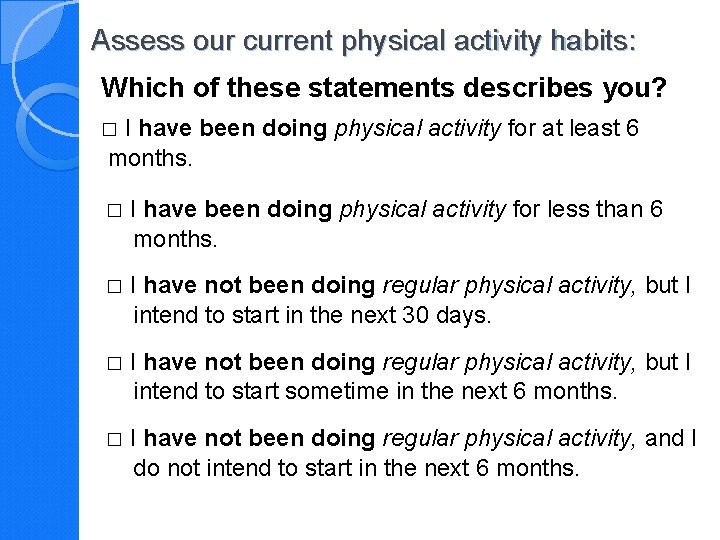 Assess our current physical activity habits:

Which of these statements describes you?

□ I have been doing physical activity for at least 6 months.

□ I have been doing physical activity for less than 6 months.

□ I have not been doing regular physical activity, but I intend to start in the next 30 days.

□ I have not been doing regular physical activity, but I intend to start sometime in the next 6 months.

□ I have not been doing regular physical activity, and I do not intend to start in the next 6 months.